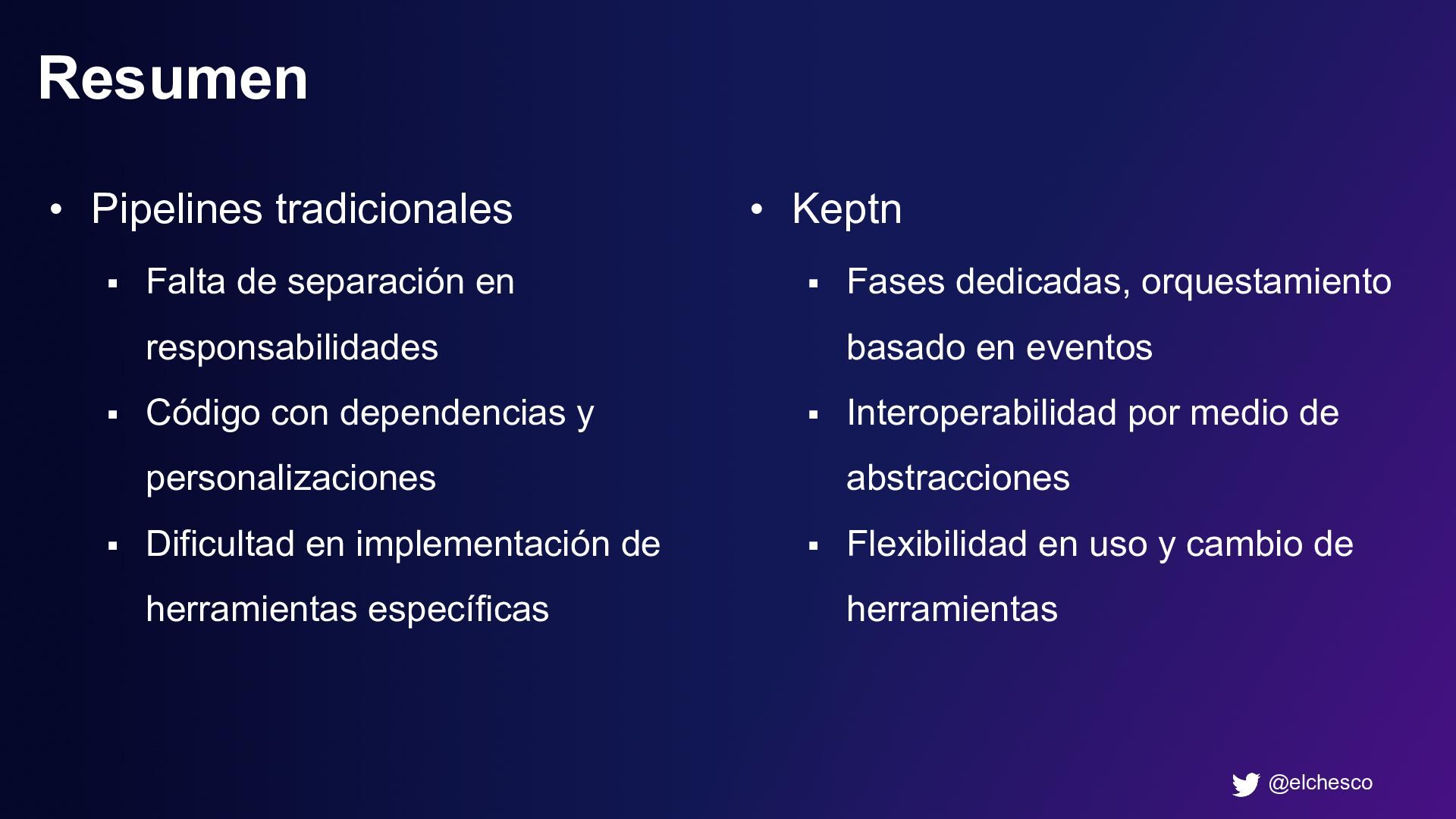 Resumen

• Pipelines tradicionales
▪ Falta de separación en responsabilidades
▪ Código con dependencias y personalizaciones
▪ Dificultad en implementación de herramientas específicas

• Keptn
▪ Fases dedicadas, orquestamiento basado en eventos
▪ Interoperabilidad por medio de abstracciones
▪ Flexibilidad en uso y cambio de herramientas

@elchesco